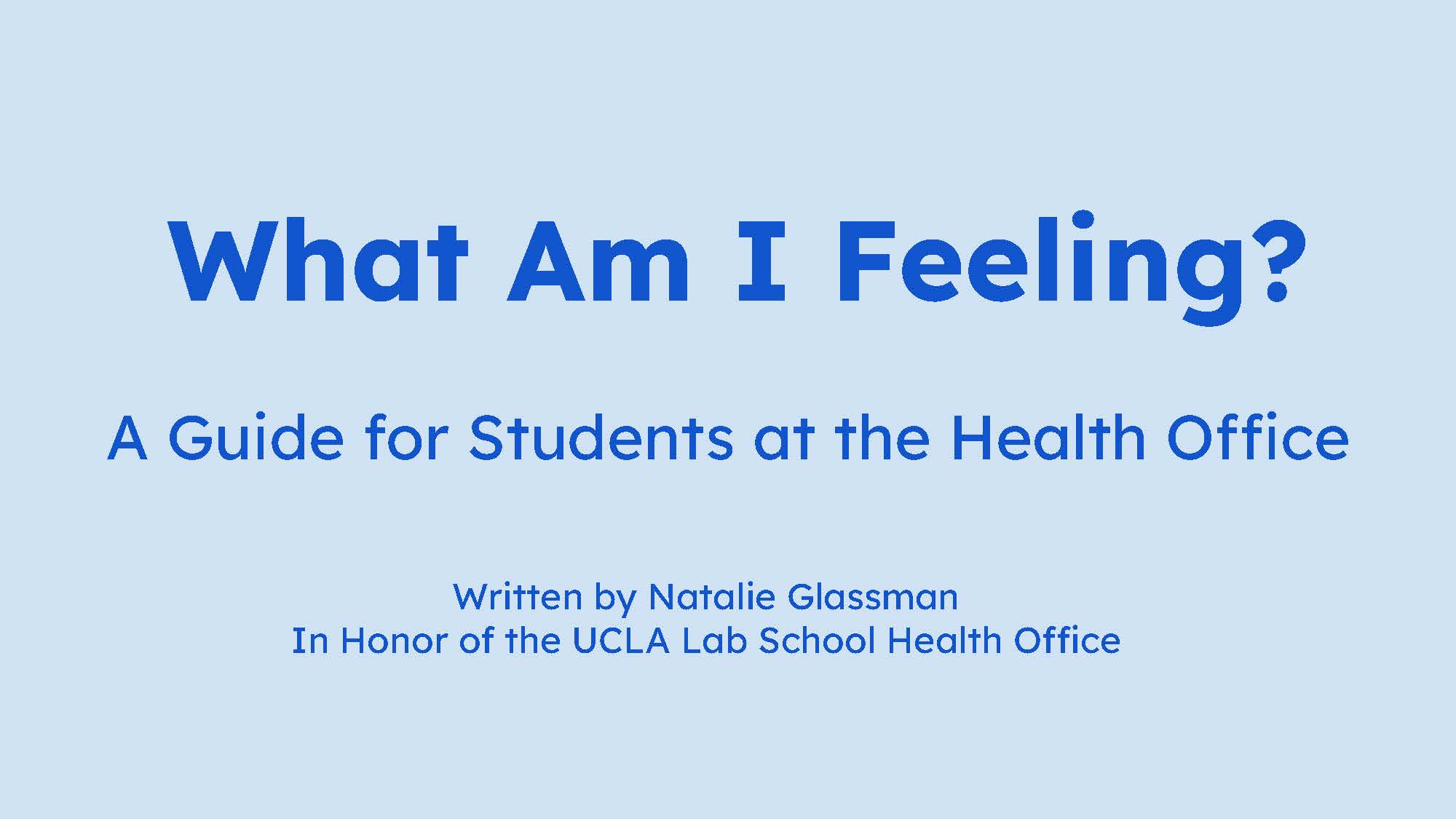 What Am I Feeling?

A Guide for Students at the Health Office

Written by Natalie Glassman
In Honor of the UCLA Lab School Health Office